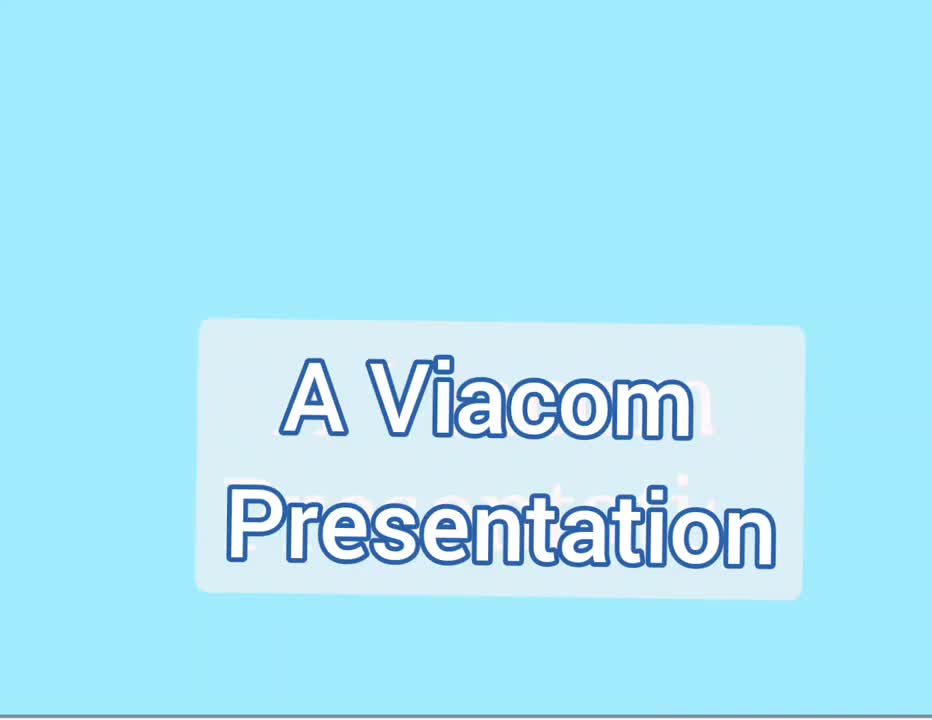 A Viacom Presentation